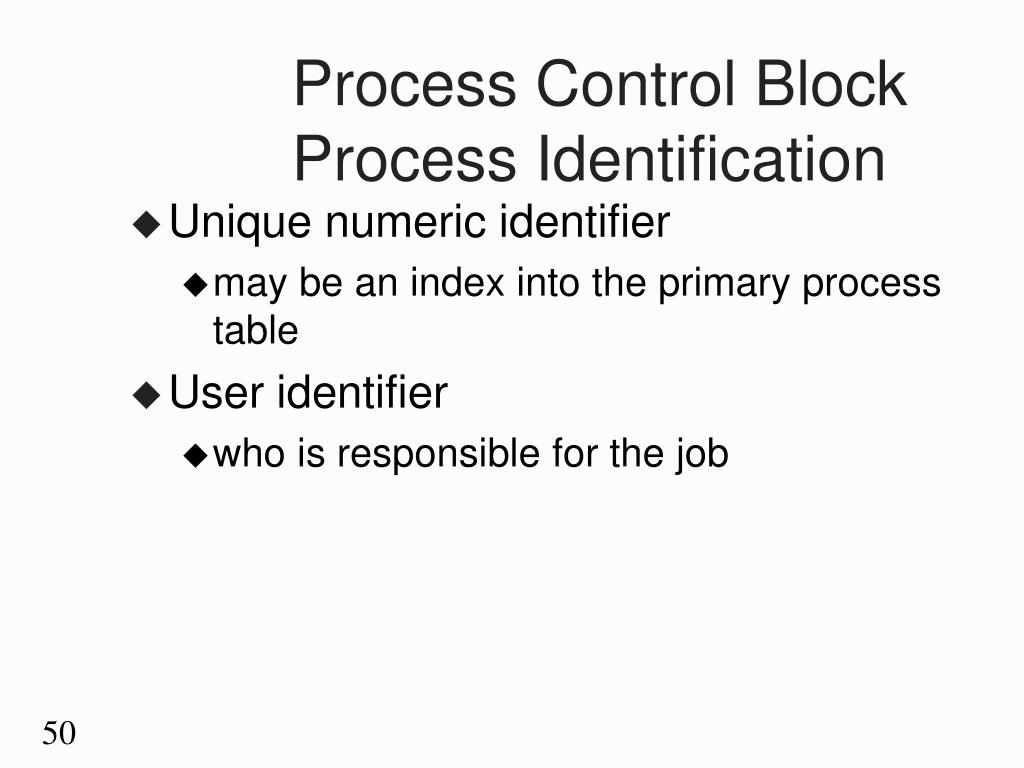 Process Control Block
Process Identification

◆ Unique numeric identifier
  ◆ may be an index into the primary process table
◆ User identifier
  ◆ who is responsible for the job

50